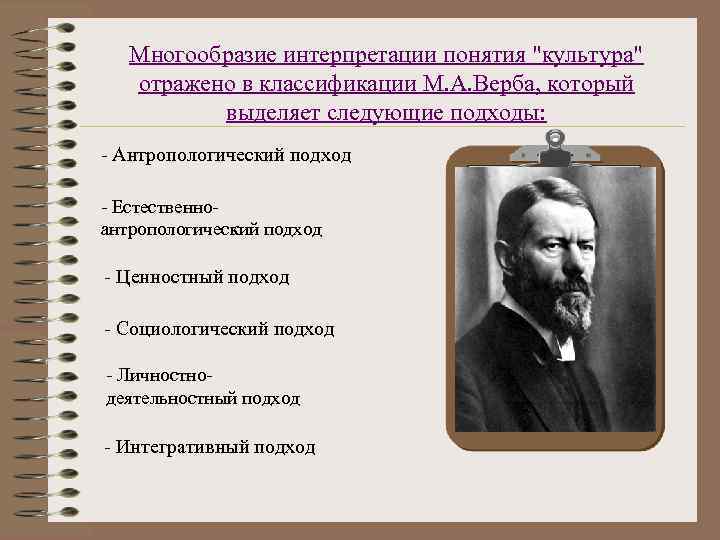 Многообразие интерпретации понятия "культура" отражено в классификации М.А.Верба, который выделяет следующие подходы:

- Антропологический подход

- Естественно-антропологический подход

- Ценностный подход

- Социологический подход

- Личностно-деятельностный подход

- Интегративный подход